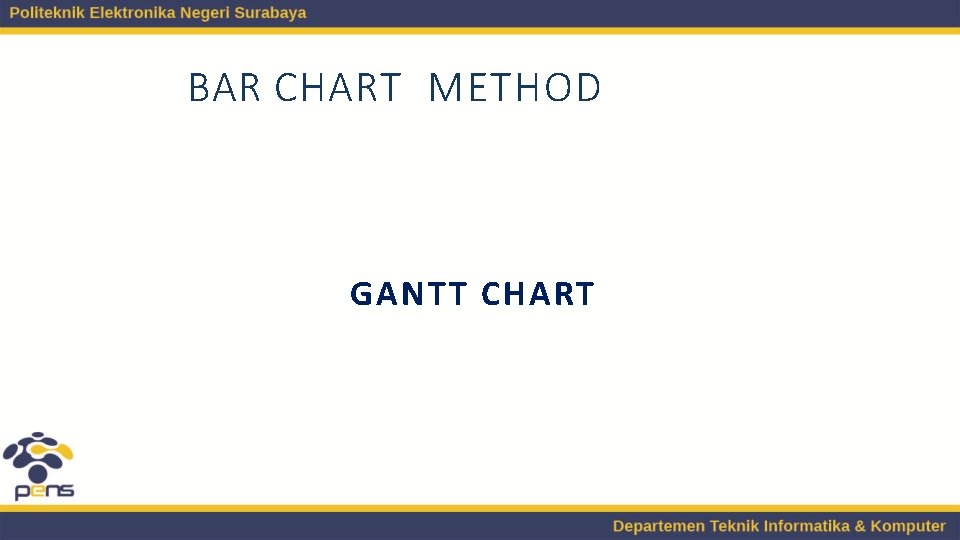 Politeknik Elektronika Negeri Surabaya

BAR CHART METHOD

GANTT CHART

pens

Departemen Teknik Informatika & Komputer